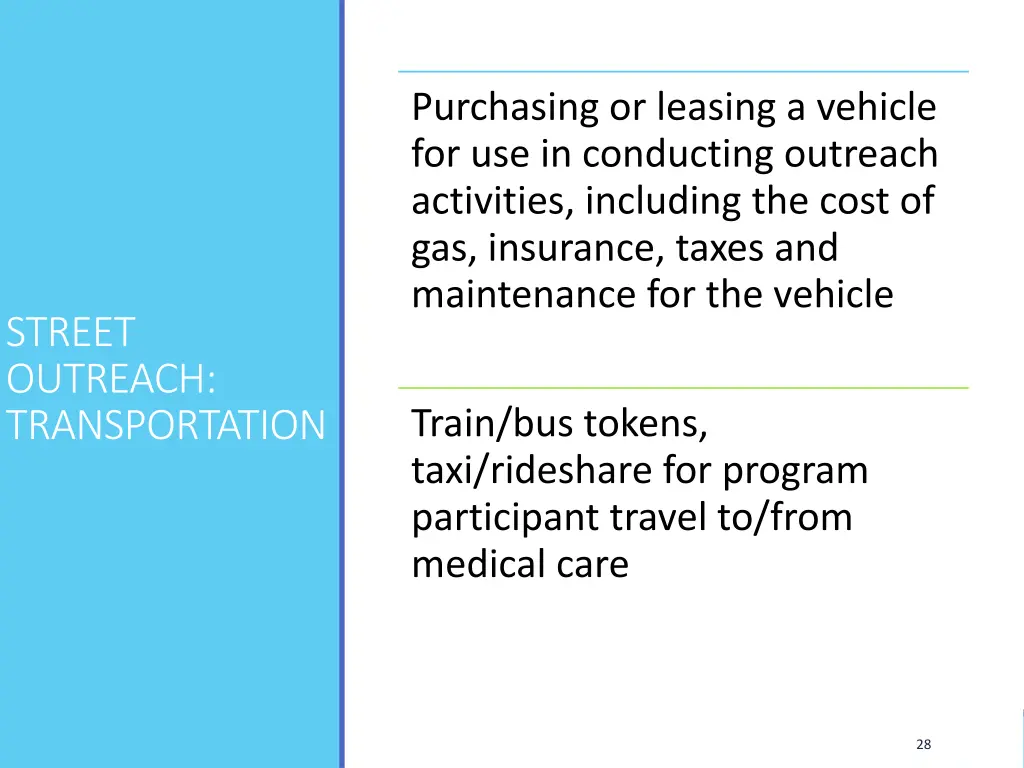 STREET OUTREACH: TRANSPORTATION

Purchasing or leasing a vehicle for use in conducting outreach activities, including the cost of gas, insurance, taxes and maintenance for the vehicle

Train/bus tokens, taxi/rideshare for program participant travel to/from medical care

28